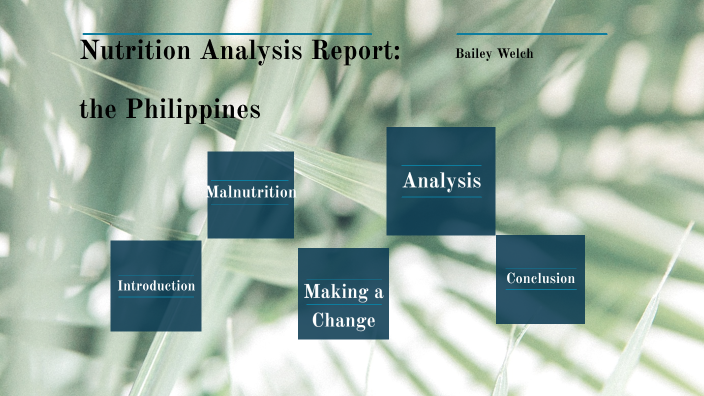 Nutrition Analysis Report:

the Philippines

Bailey Welch

Malnutrition

Analysis

Introduction

Making a Change

Conclusion